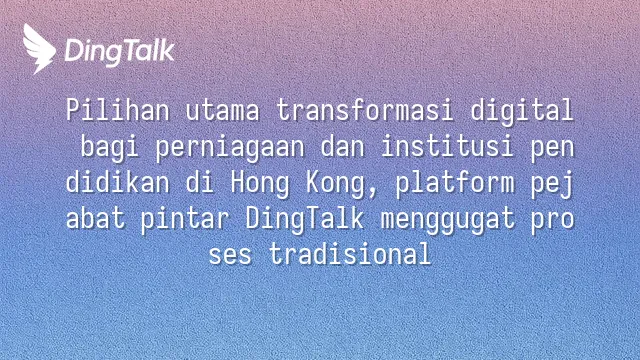 DingTalk

Pilihan utama transformasi digital bagi perniagaan dan institusi pen didikan di Hong Kong, platform pej abat pintar DingTalk menggugat pro ses tradisional